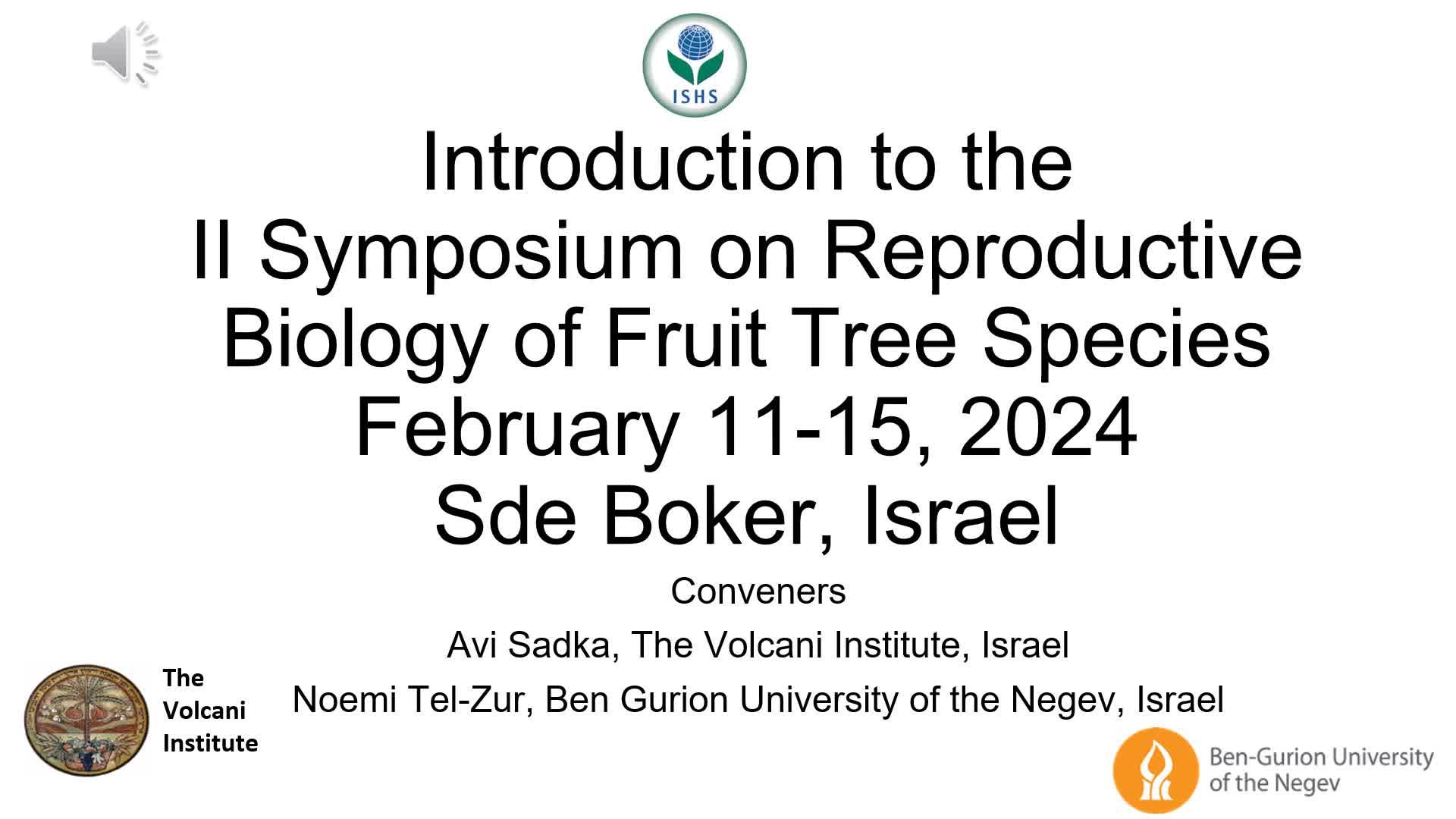 ISHS

Introduction to the II Symposium on Reproductive Biology of Fruit Tree Species February 11-15, 2024 Sde Boker, Israel

Conveners

Avi Sadka, The Volcani Institute, Israel

Noemi Tel-Zur, Ben Gurion University of the Negev, Israel

The Volcani Institute

Ben-Gurion University of the Negev